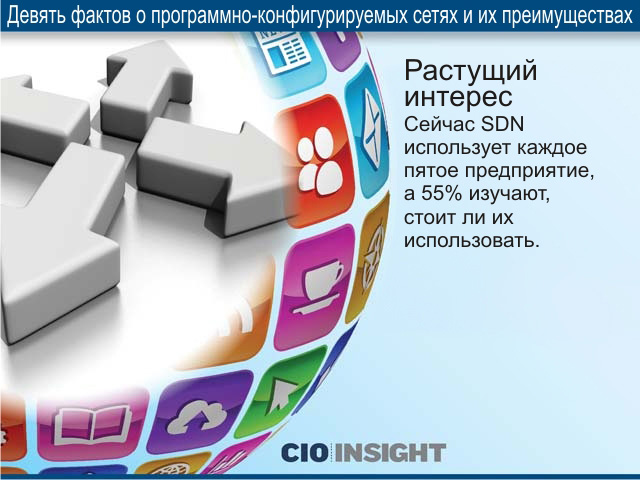 Девять фактов о программно-конфигурируемых сетях и их преимуществах

Растущий интерес

Сейчас SDN использует каждое пятое предприятие, а 55% изучают, стоит ли их использовать.

CIO INSIGHT